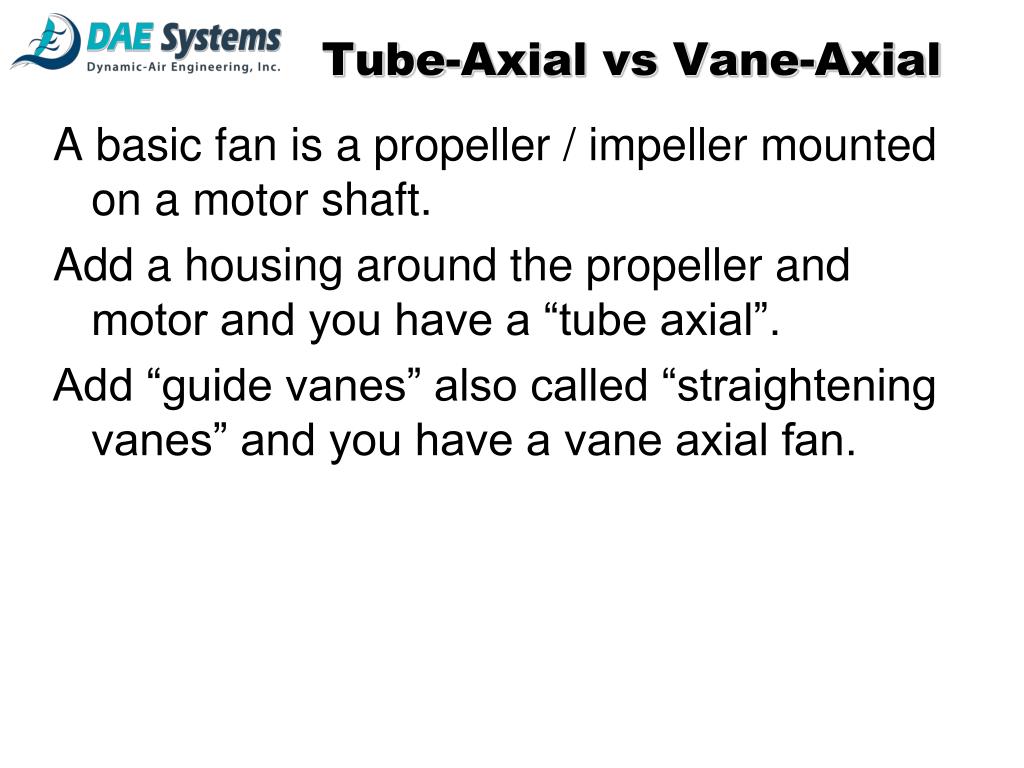 DAE Systems
Dynamic-Air Engineering, Inc.

Tube-Axial vs Vane-Axial

A basic fan is a propeller / impeller mounted on a motor shaft.

Add a housing around the propeller and motor and you have a “tube axial”.

Add “guide vanes” also called “straightening vanes” and you have a vane axial fan.